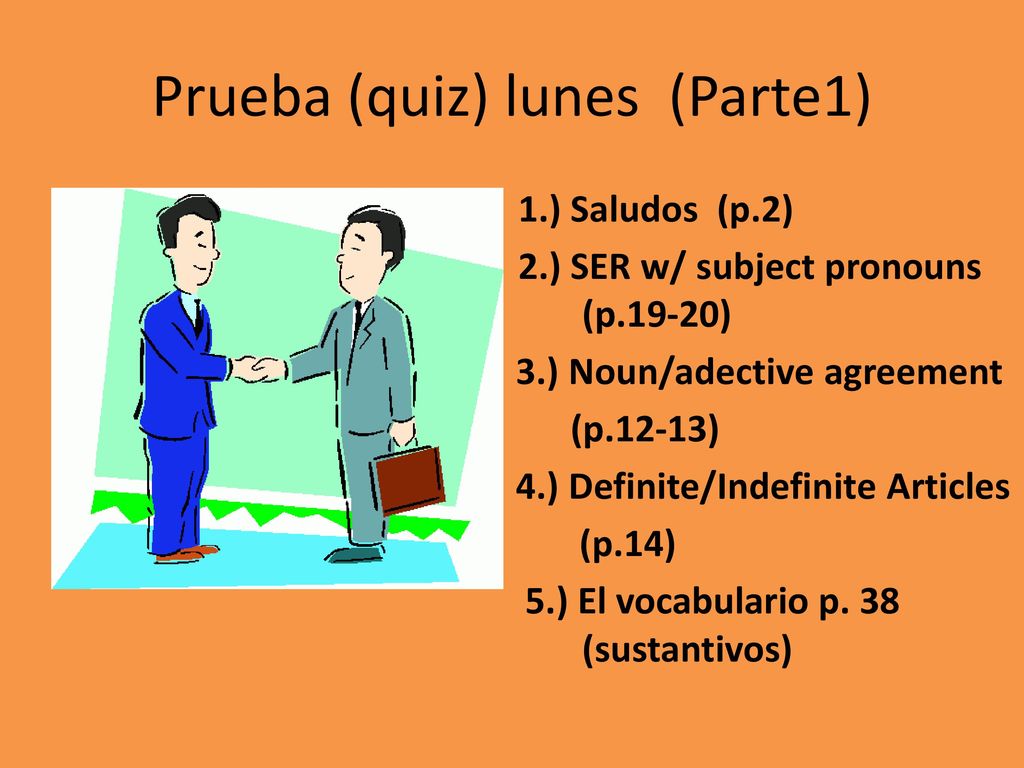 Prueba (quiz) lunes (Parte1)

1.) Saludos (p.2)

2.) SER w/ subject pronouns (p.19-20)

3.) Noun/adective agreement (p.12-13)

4.) Definite/Indefinite Articles (p.14)

5.) El vocabulario p. 38 (sustantivos)